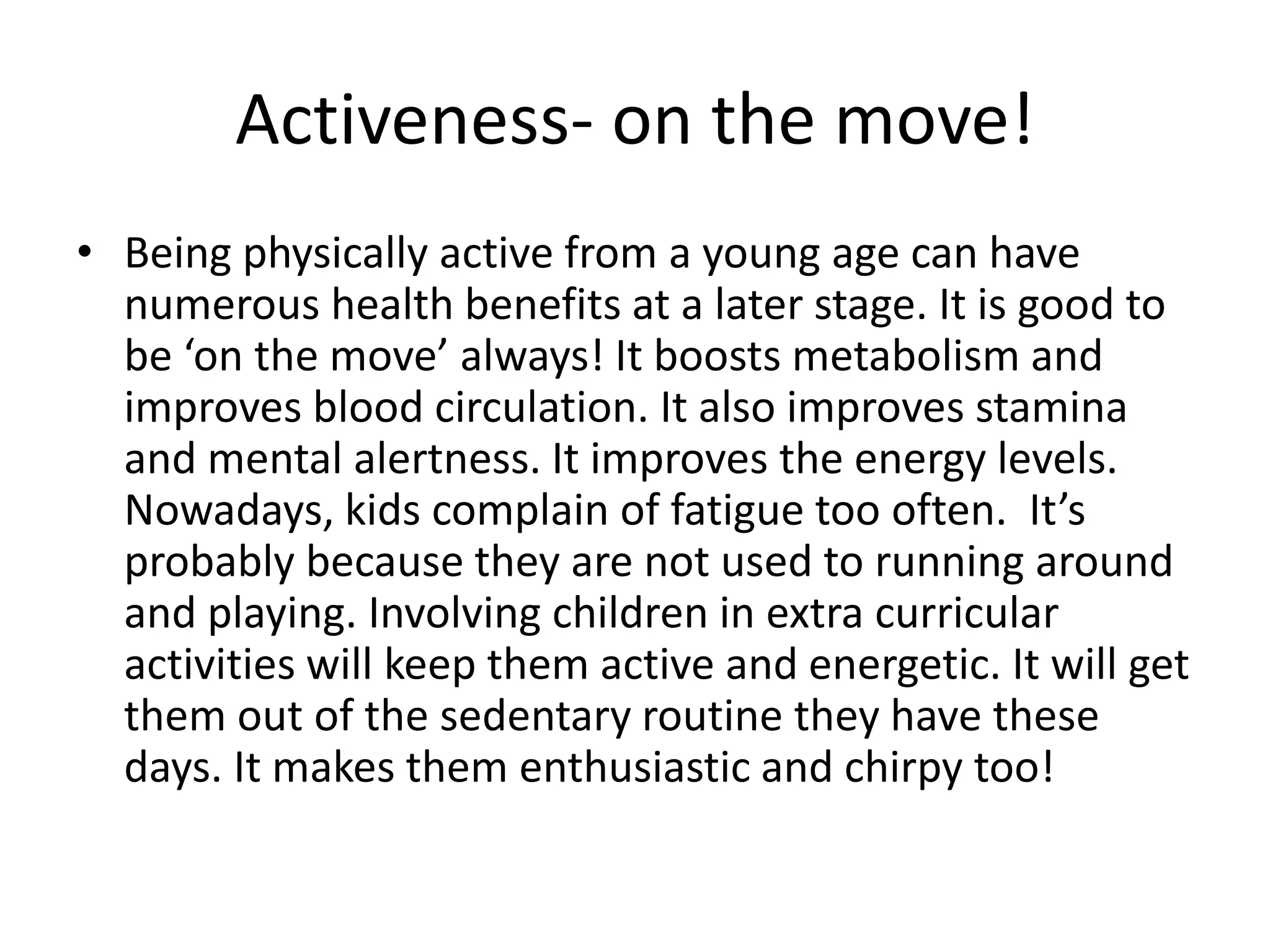 Activeness- on the move!

• Being physically active from a young age can have numerous health benefits at a later stage. It is good to be ‘on the move’ always! It boosts metabolism and improves blood circulation. It also improves stamina and mental alertness. It improves the energy levels. Nowadays, kids complain of fatigue too often. It’s probably because they are not used to running around and playing. Involving children in extra curricular activities will keep them active and energetic. It will get them out of the sedentary routine they have these days. It makes them enthusiastic and chirpy too!